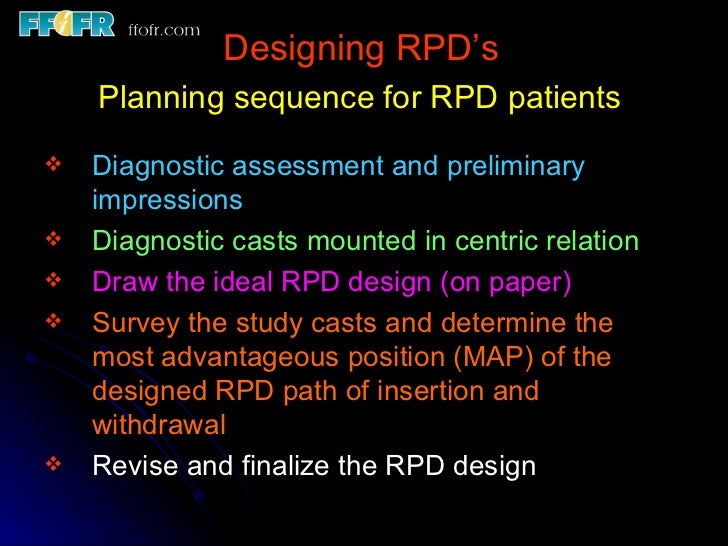 FFOFR ffofr.com

Designing RPD’s

Planning sequence for RPD patients

❖ Diagnostic assessment and preliminary impressions
❖ Diagnostic casts mounted in centric relation
❖ Draw the ideal RPD design (on paper)
❖ Survey the study casts and determine the most advantageous position (MAP) of the designed RPD path of insertion and withdrawal
❖ Revise and finalize the RPD design